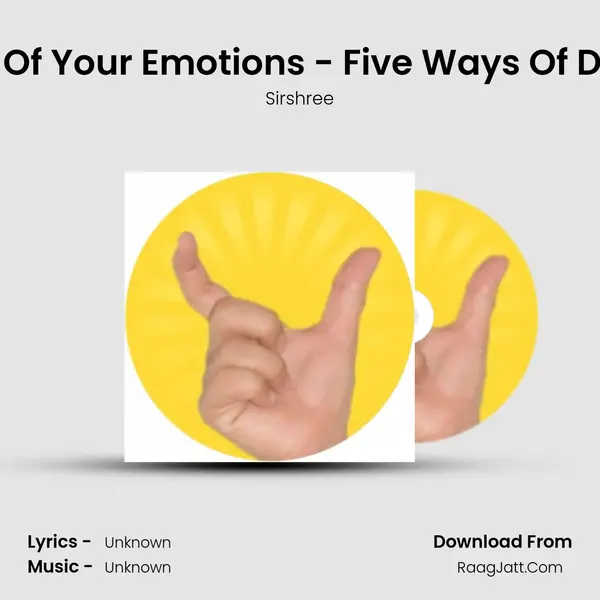 Of Your Emotions - Five Ways Of D

Sirshree

Lyrics - Unknown
Music - Unknown

Download From
RaagJatt.Com